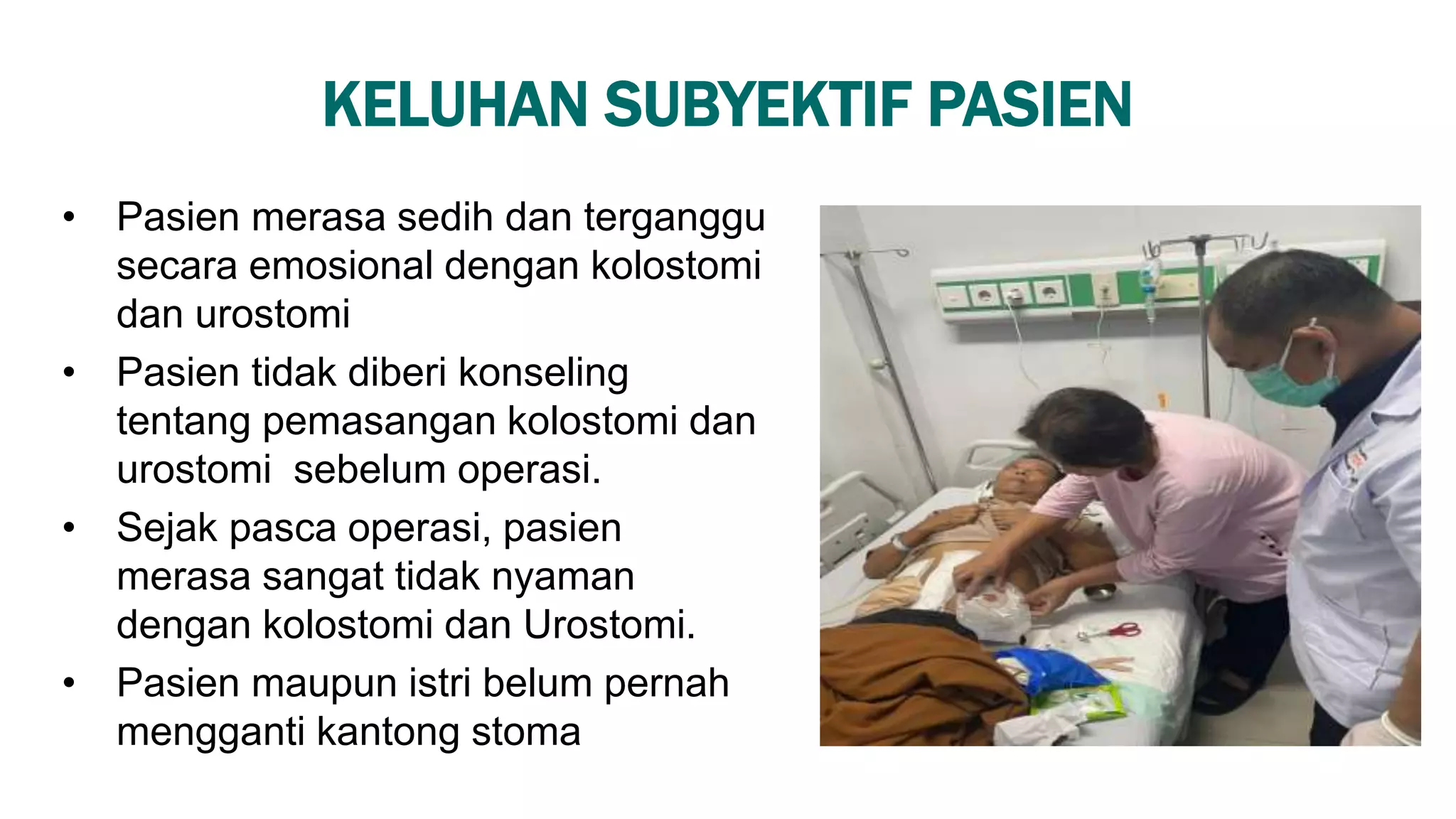 KELUHAN SUBYEKTIF PASIEN

• Pasien merasa sedih dan terganggu secara emosional dengan kolostomi dan urostomi

• Pasien tidak diberi konseling tentang pemasangan kolostomi dan urostomi  sebelum operasi.

• Sejak pasca operasi, pasien merasa sangat tidak nyaman dengan kolostomi dan Urostomi.

• Pasien maupun istri belum pernah mengganti kantong stoma